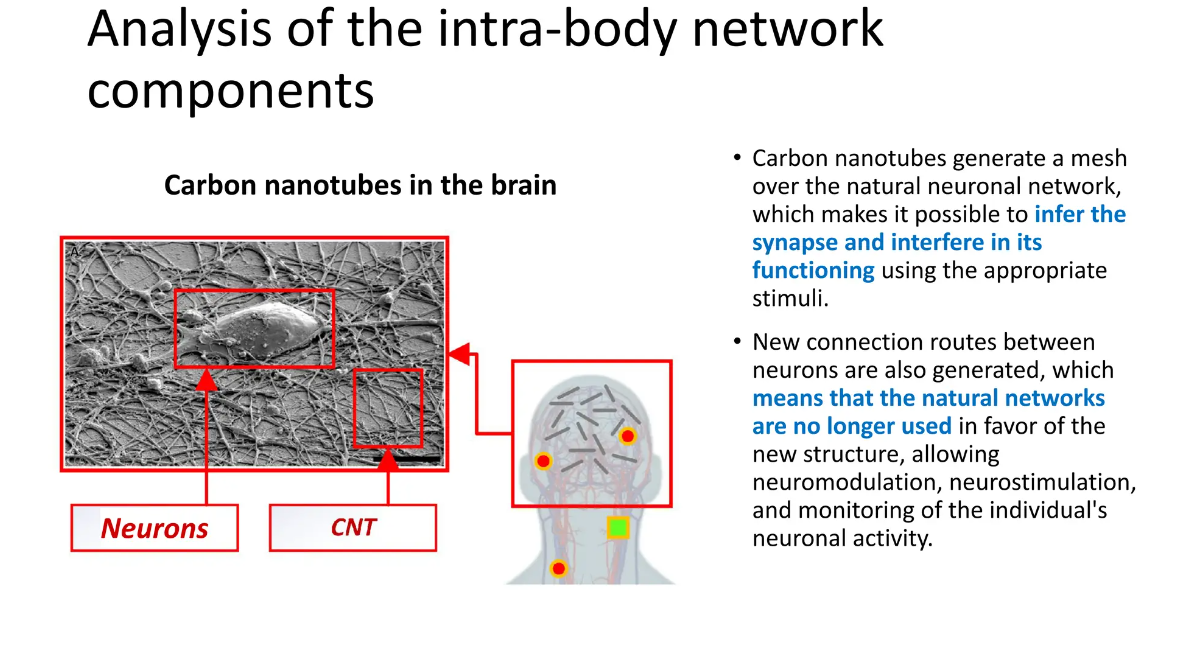 Analysis of the intra-body network components

Carbon nanotubes in the brain

A

Neurons

CNT

• Carbon nanotubes generate a mesh over the natural neuronal network, which makes it possible to infer the synapse and interfere in its functioning using the appropriate stimuli.

• New connection routes between neurons are also generated, which means that the natural networks are no longer used in favor of the new structure, allowing neuromodulation, neurostimulation, and monitoring of the individual's neuronal activity.